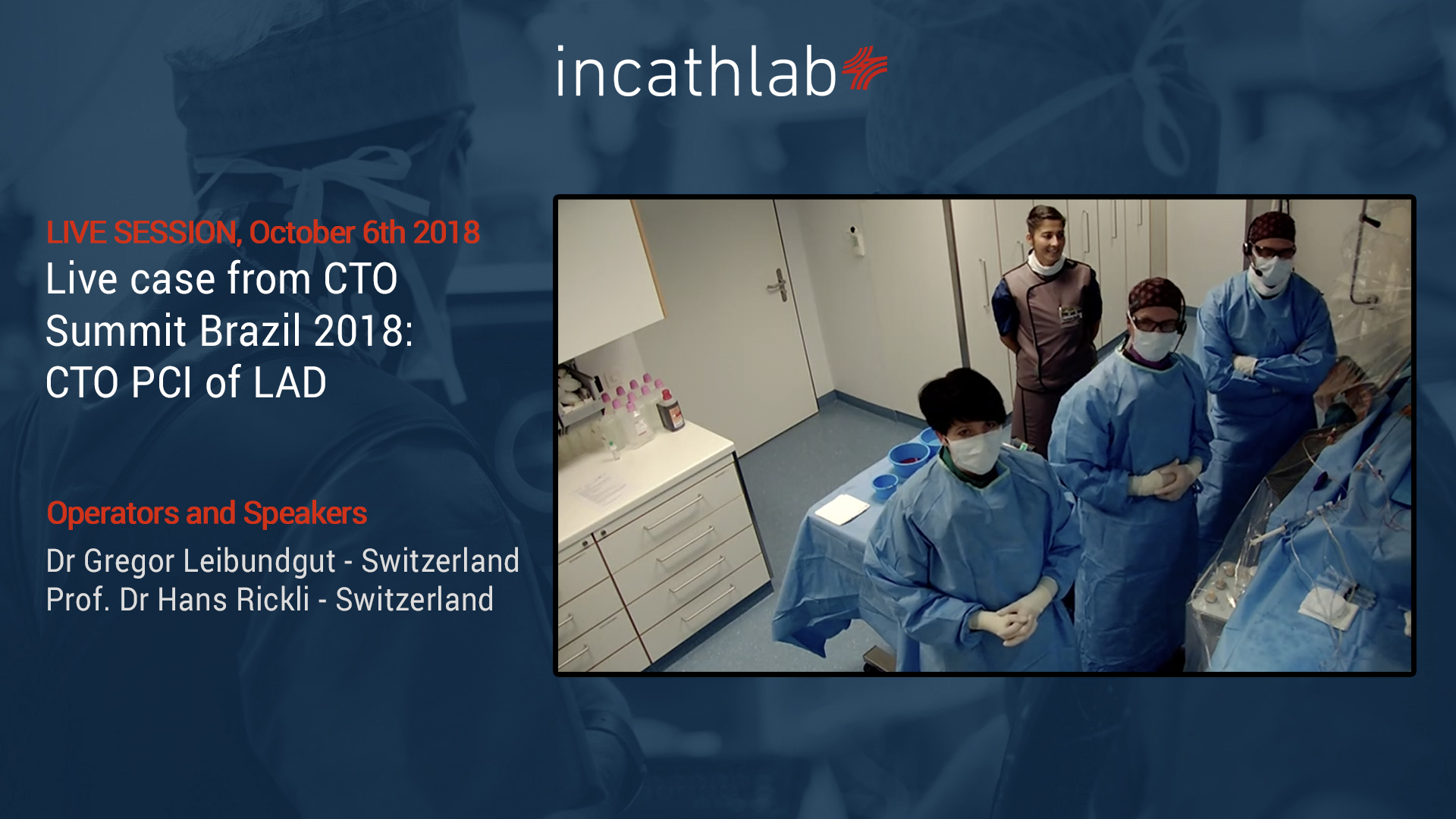 incathlab

LIVE SESSION, October 6th 2018
Live case from CTO Summit Brazil 2018: CTO PCI of LAD

Operators and Speakers
Dr Gregor Leibundgut - Switzerland
Prof. Dr Hans Rickli - Switzerland